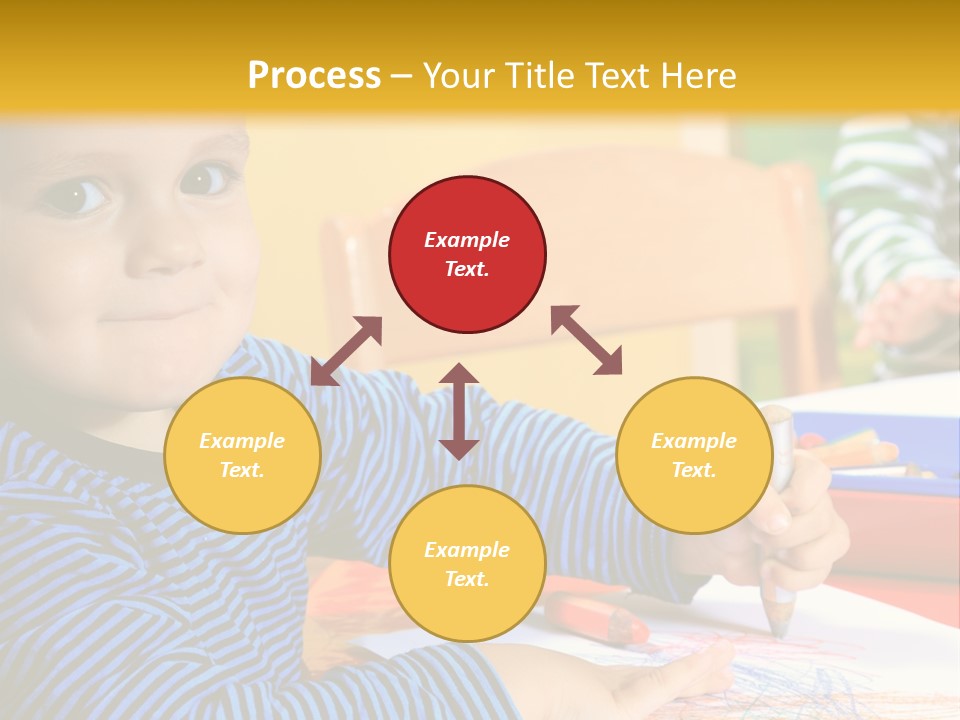 Process – Your Title Text Here

Example Text.

Example Text.

Example Text.

Example Text.